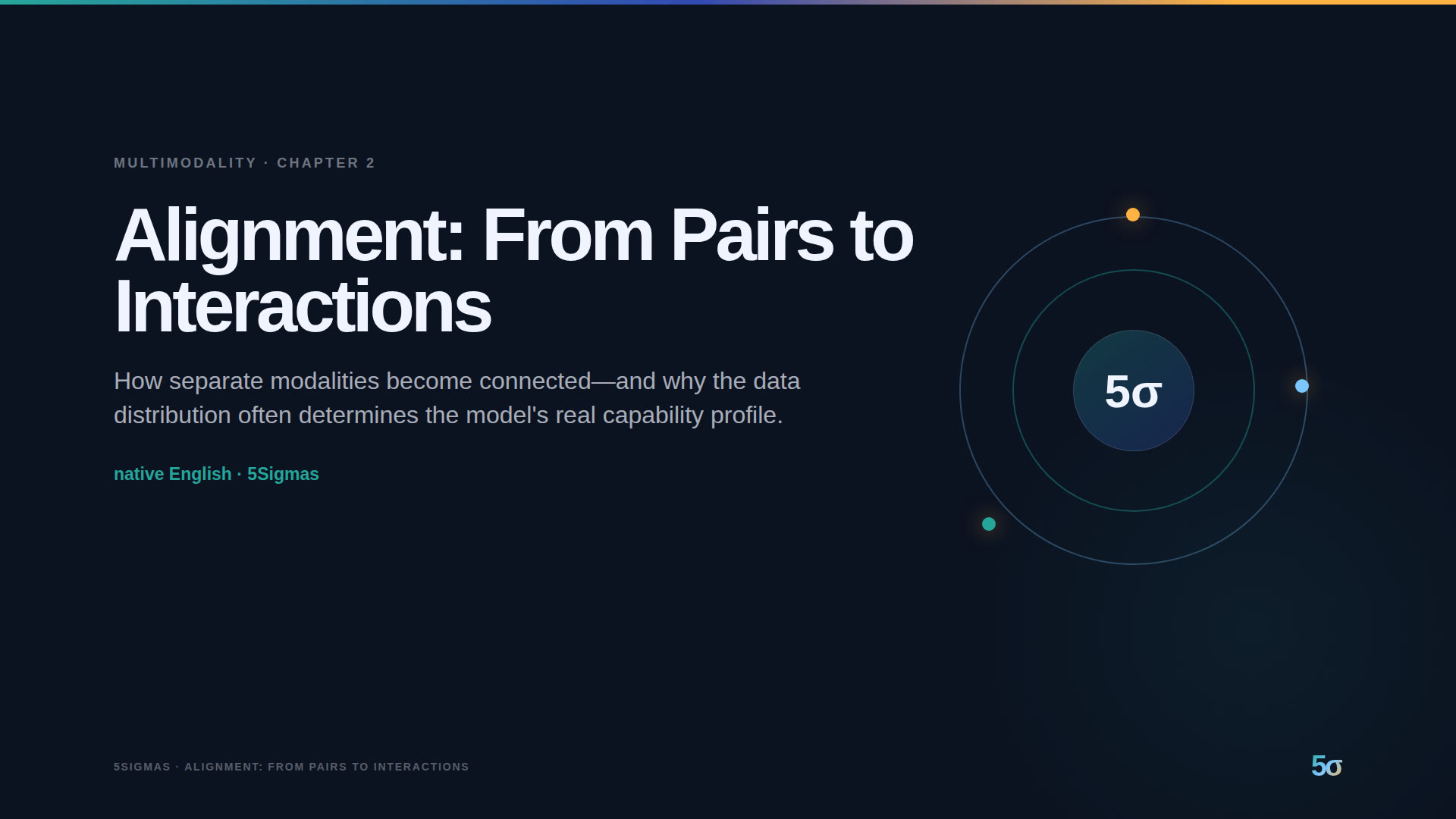 MULTIMODALITY · CHAPTER 2

Alignment: From Pairs to Interactions

How separate modalities become connected—and why the data distribution often determines the model's real capability profile.

native English · 5Sigmas

5σ

5SIGMAS · ALIGNMENT: FROM PAIRS TO INTERACTIONS

5σ